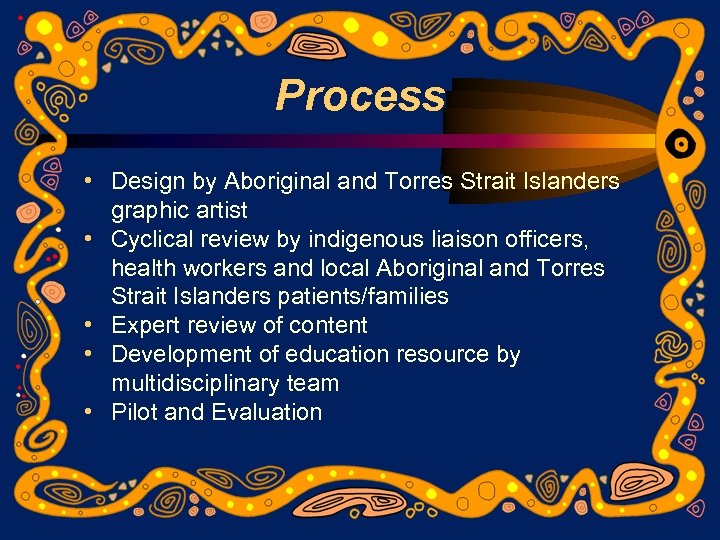 Process

• Design by Aboriginal and Torres Strait Islanders graphic artist
• Cyclical review by indigenous liaison officers, health workers and local Aboriginal and Torres Strait Islanders patients/families
• Expert review of content
• Development of education resource by multidisciplinary team
• Pilot and Evaluation